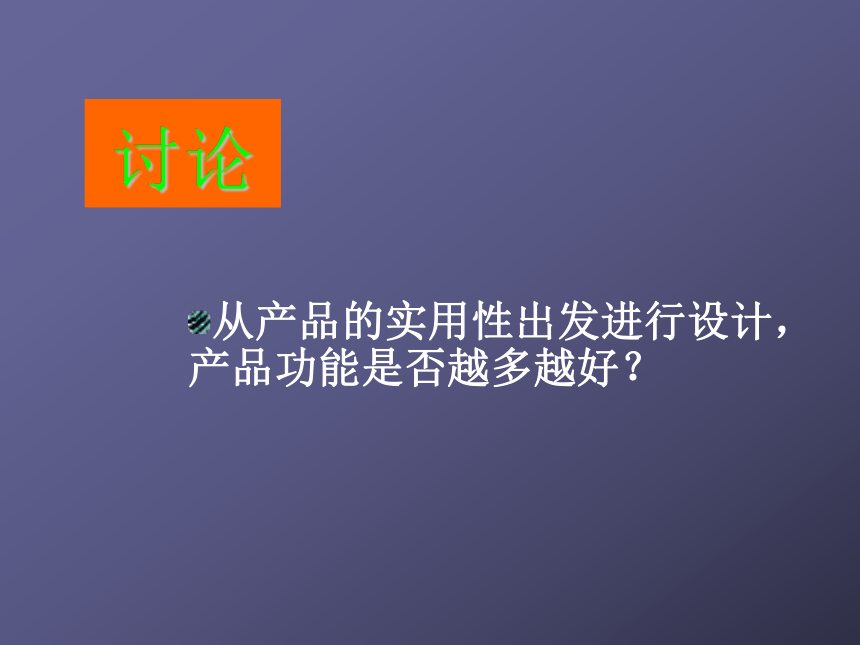 讨论

从产品的实用性出发进行设计，产品功能是否越多越好？